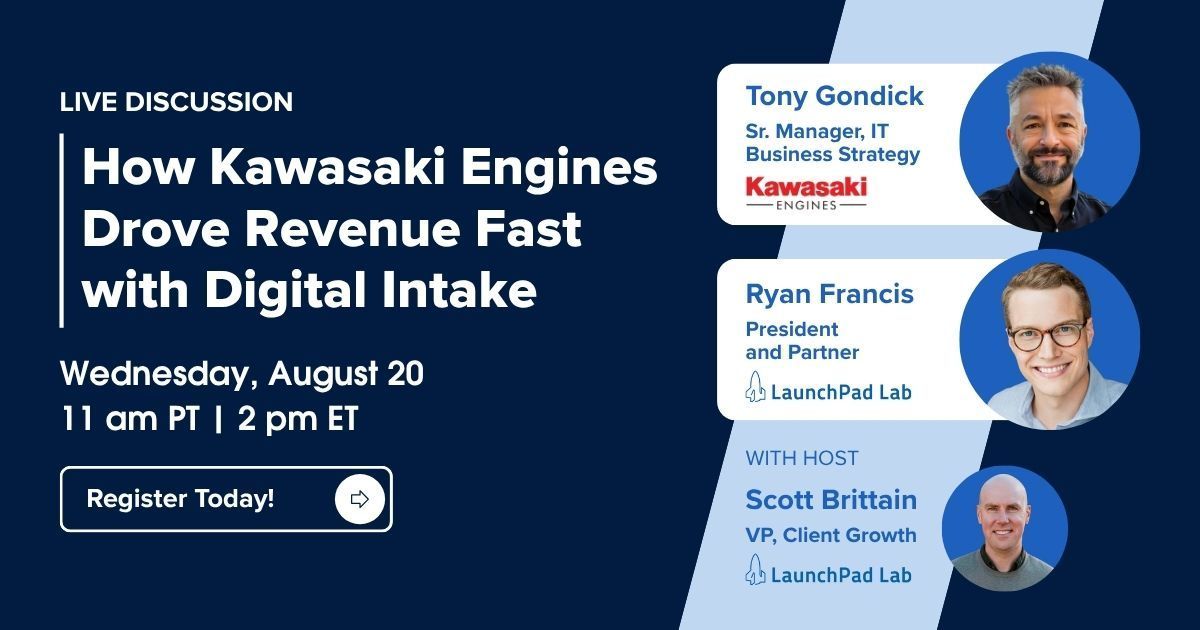 LIVE DISCUSSION

How Kawasaki Engines Drove Revenue Fast with Digital Intake

Wednesday, August 20
11 am PT | 2 pm ET

Register Today!

Tony Gondick
Sr. Manager, IT Business Strategy
Kawasaki
ENGINES

Ryan Francis
President and Partner
LaunchPad Lab

WITH HOST
Scott Brittain
VP, Client Growth
LaunchPad Lab